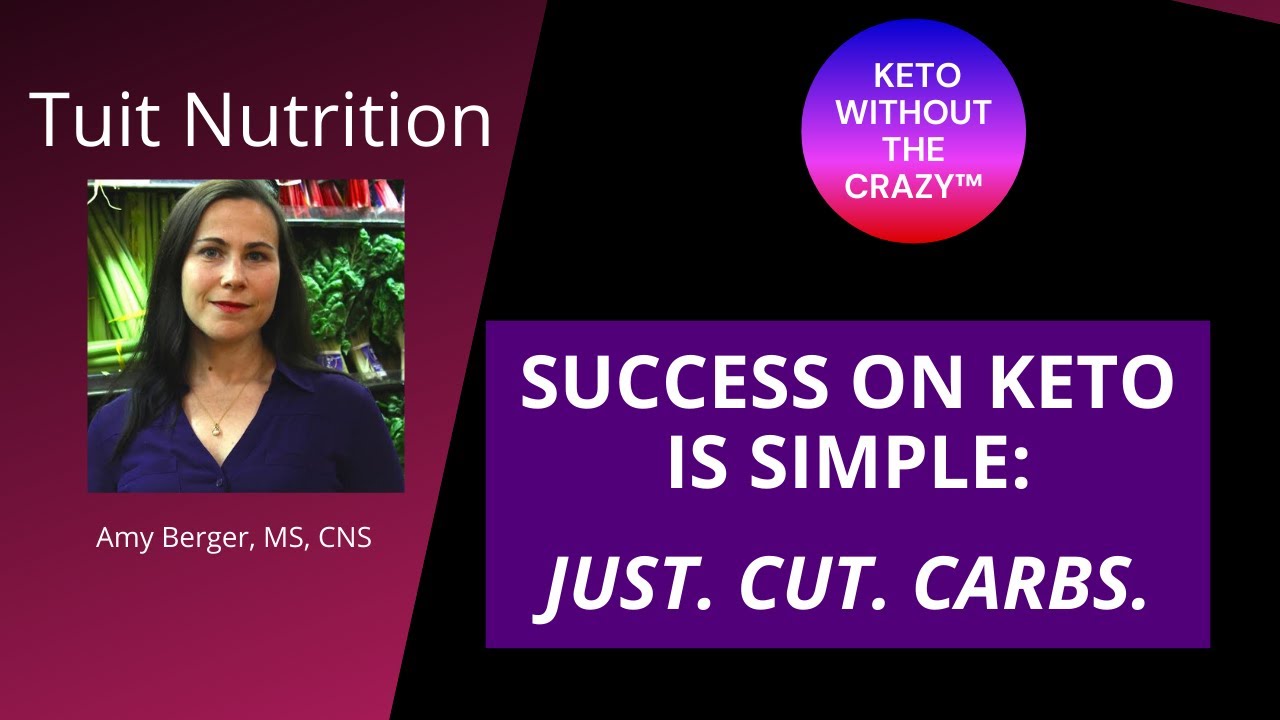 Tuit Nutrition

Amy Berger, MS, CNS

KETO WITHOUT THE CRAZY™

SUCCESS ON KETO IS SIMPLE:

JUST. CUT. CARBS.